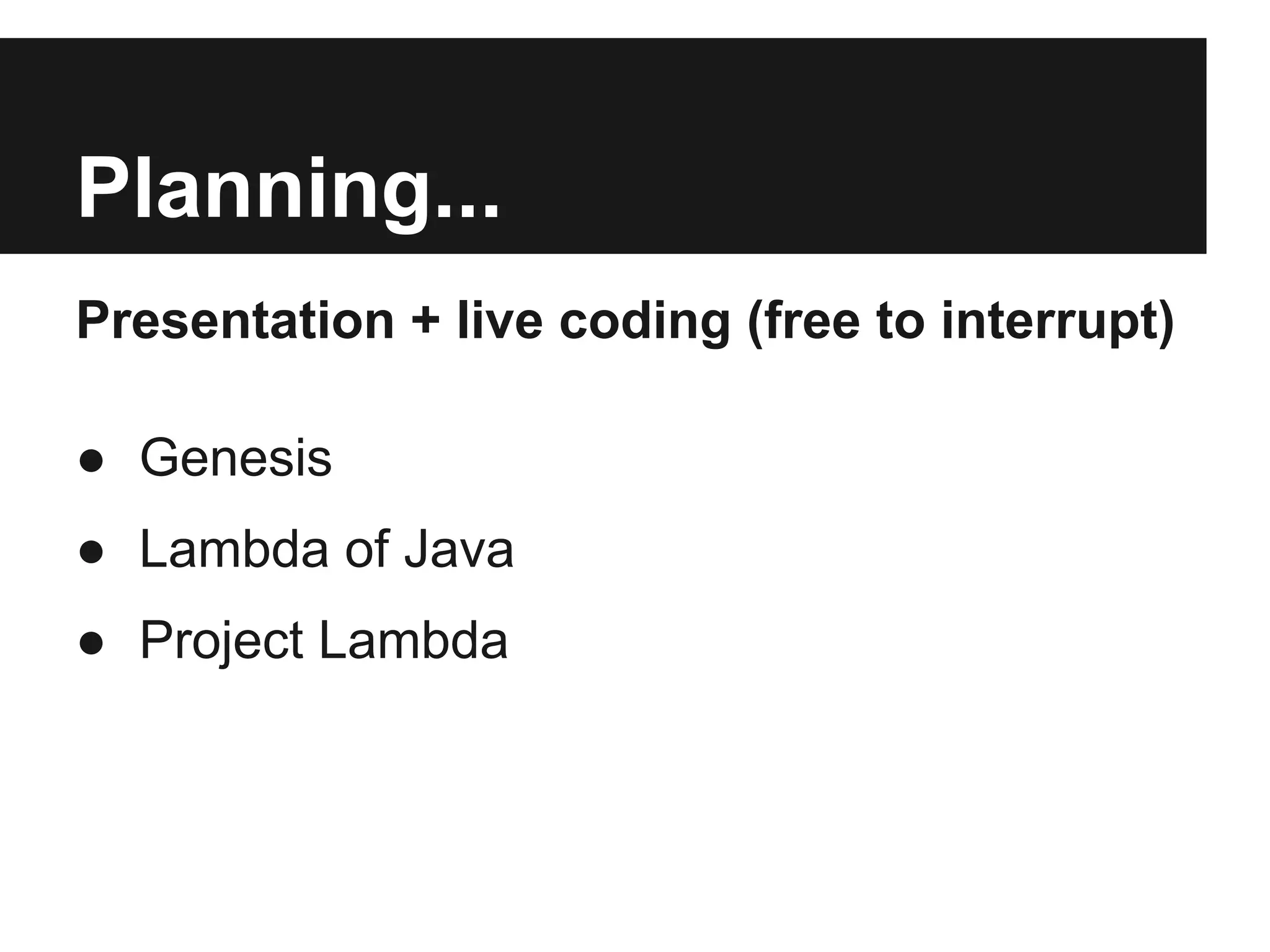 Planning...

Presentation + live coding (free to interrupt)

● Genesis
● Lambda of Java
● Project Lambda